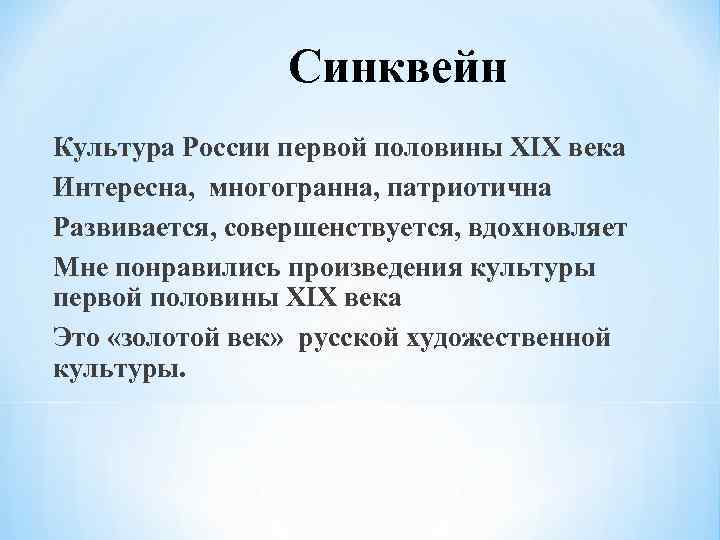 Синквейн

Культура России первой половины XIX века

Интересна, многогранна, патриотична

Развивается, совершенствуется, вдохновляет

Мне понравились произведения культуры первой половины XIX века

Это «золотой век» русской художественной культуры.